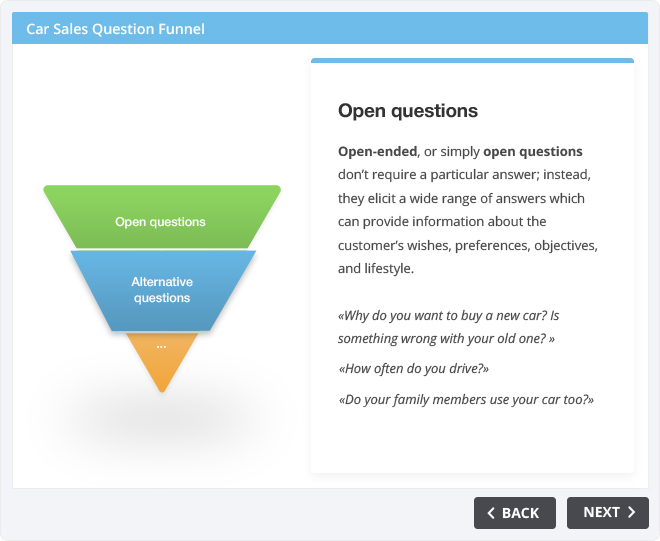 Car Sales Question Funnel

Open questions

Alternative questions

...

Open questions

Open-ended, or simply open questions don't require a particular answer; instead, they elicit a wide range of answers which can provide information about the customer's wishes, preferences, objectives, and lifestyle.

«Why do you want to buy a new car? Is something wrong with your old one? »

«How often do you drive?»

«Do your family members use your car too?»

BACK

NEXT